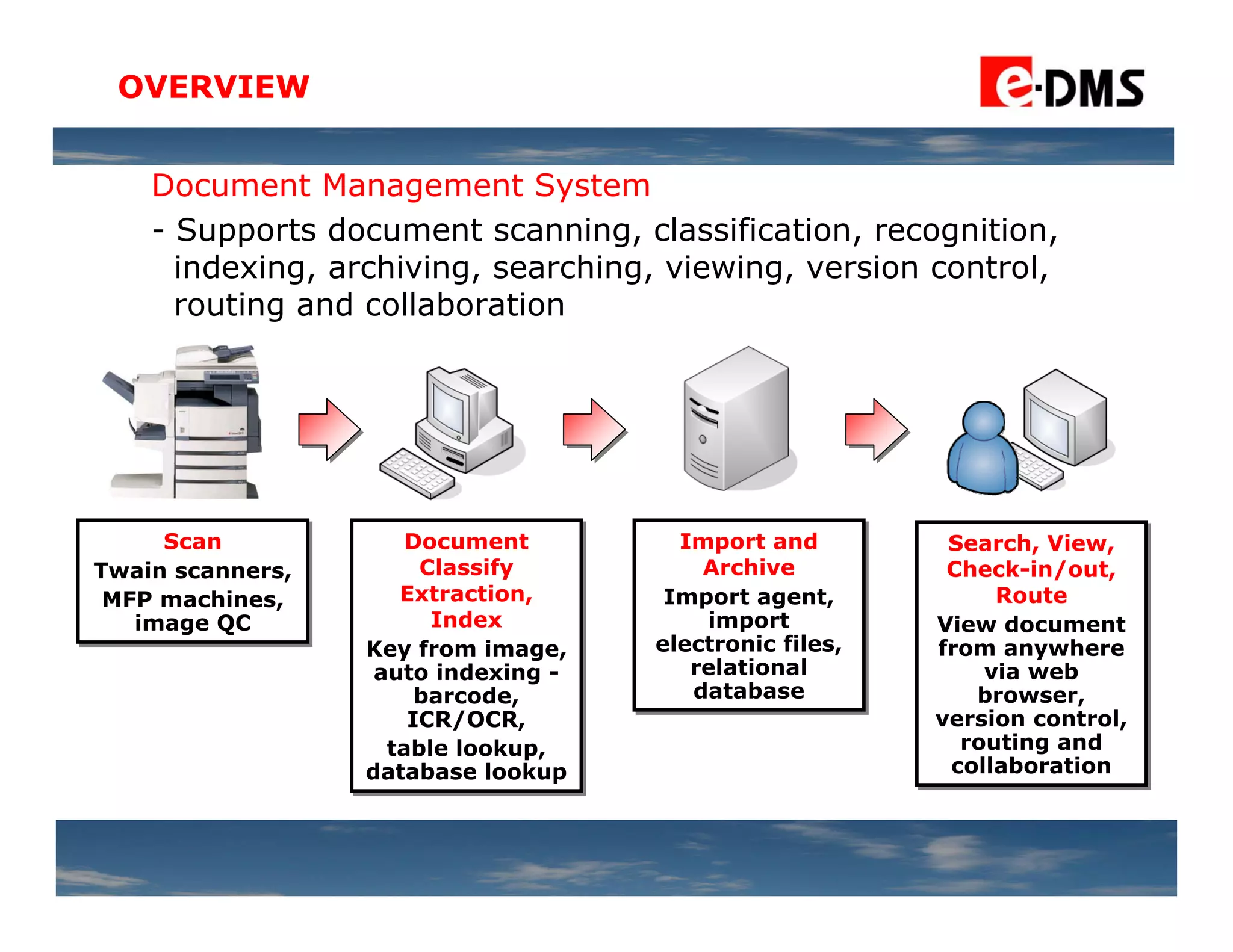 OVERVIEW

e-DMS

Document Management System

- Supports document scanning, classification, recognition, indexing, archiving, searching, viewing, version control, routing and collaboration

Scan
Twain scanners, MFP machines, image QC

Document Classify Extraction, Index
Key from image, auto indexing - barcode, ICR/OCR, table lookup, database lookup

Import and Archive
Import agent, import electronic files, relational database

Search, View, Check-in/out, Route
View document from anywhere via web browser, version control, routing and collaboration